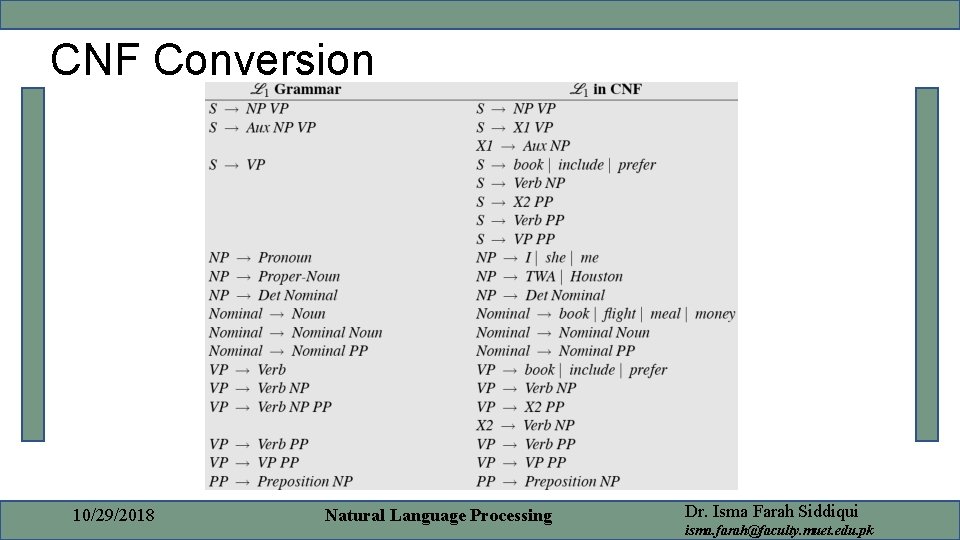 CNF Conversion

| $\mathscr{L}_1$ Grammar | $\mathscr{L}_1$ in CNF |
|---|---|
| $S \rightarrow NP\ VP$ | $S \rightarrow NP\ VP$ |
| $S \rightarrow Aux\ NP\ VP$ | $S \rightarrow X1\ VP$ |
| | $X1 \rightarrow Aux\ NP$ |
| $S \rightarrow VP$ | $S \rightarrow book \mid include \mid prefer$ |
| | $S \rightarrow Verb\ NP$ |
| | $S \rightarrow X2\ PP$ |
| | $S \rightarrow Verb\ PP$ |
| | $S \rightarrow VP\ PP$ |
| $NP \rightarrow Pronoun$ | $NP \rightarrow I \mid she \mid me$ |
| $NP \rightarrow Proper\text{-}Noun$ | $NP \rightarrow TWA \mid Houston$ |
| $NP \rightarrow Det\ Nominal$ | $NP \rightarrow Det\ Nominal$ |
| $Nominal \rightarrow Noun$ | $Nominal \rightarrow book \mid flight \mid meal \mid money$ |
| $Nominal \rightarrow Nominal\ Noun$ | $Nominal \rightarrow Nominal\ Noun$ |
| $Nominal \rightarrow Nominal\ PP$ | $Nominal \rightarrow Nominal\ PP$ |
| $VP \rightarrow Verb$ | $VP \rightarrow book \mid include \mid prefer$ |
| $VP \rightarrow Verb\ NP$ | $VP \rightarrow Verb\ NP$ |
| $VP \rightarrow Verb\ NP\ PP$ | $VP \rightarrow X2\ PP$ |
| | $X2 \rightarrow Verb\ NP$ |
| $VP \rightarrow Verb\ PP$ | $VP \rightarrow Verb\ PP$ |
| $VP \rightarrow VP\ PP$ | $VP \rightarrow VP\ PP$ |
| $PP \rightarrow Preposition\ NP$ | $PP \rightarrow Preposition\ NP$ |

10/29/2018 Natural Language Processing Dr. Isma Farah Siddiqui isma.farah@faculty.muet.edu.pk